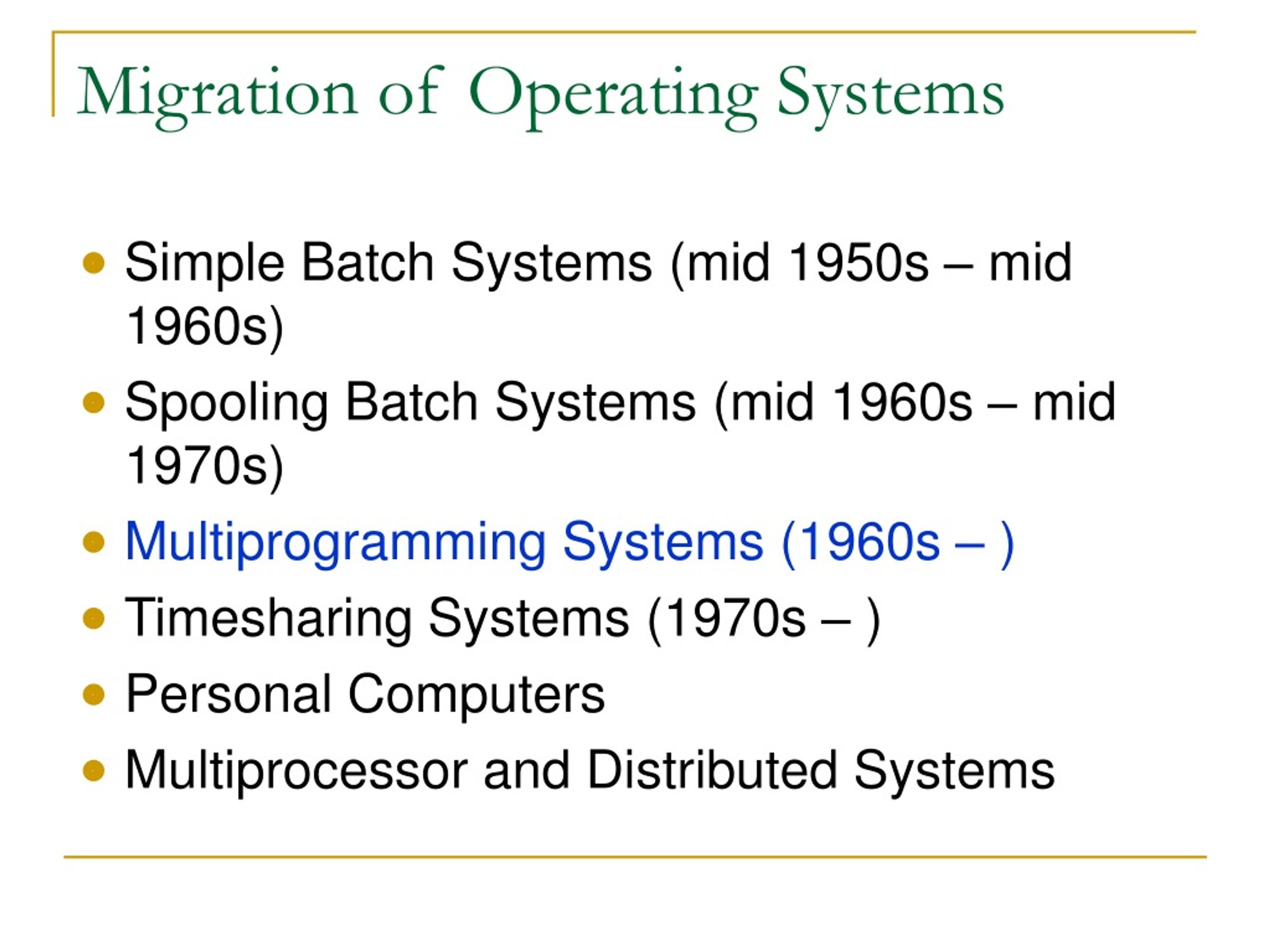 Migration of Operating Systems

- Simple Batch Systems (mid 1950s – mid 1960s)
- Spooling Batch Systems (mid 1960s – mid 1970s)
- Multiprogramming Systems (1960s – )
- Timesharing Systems (1970s – )
- Personal Computers
- Multiprocessor and Distributed Systems